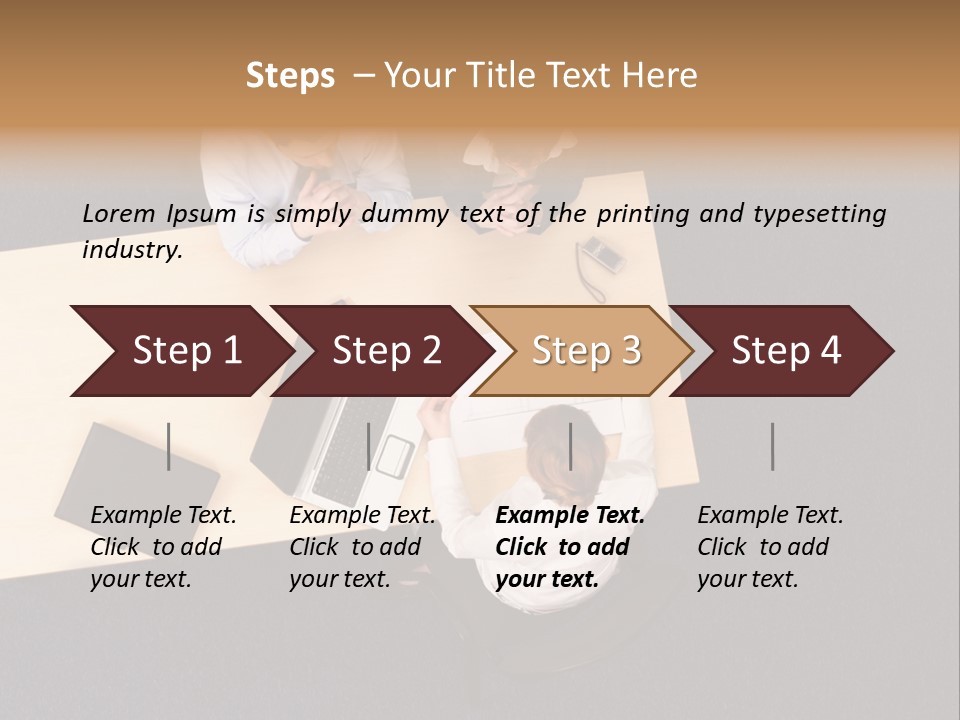 Steps – Your Title Text Here

Lorem Ipsum is simply dummy text of the printing and typesetting industry.

Step 1

Step 2

Step 3

Step 4

Example Text. Click to add your text.

Example Text. Click to add your text.

Example Text. Click to add your text.

Example Text. Click to add your text.